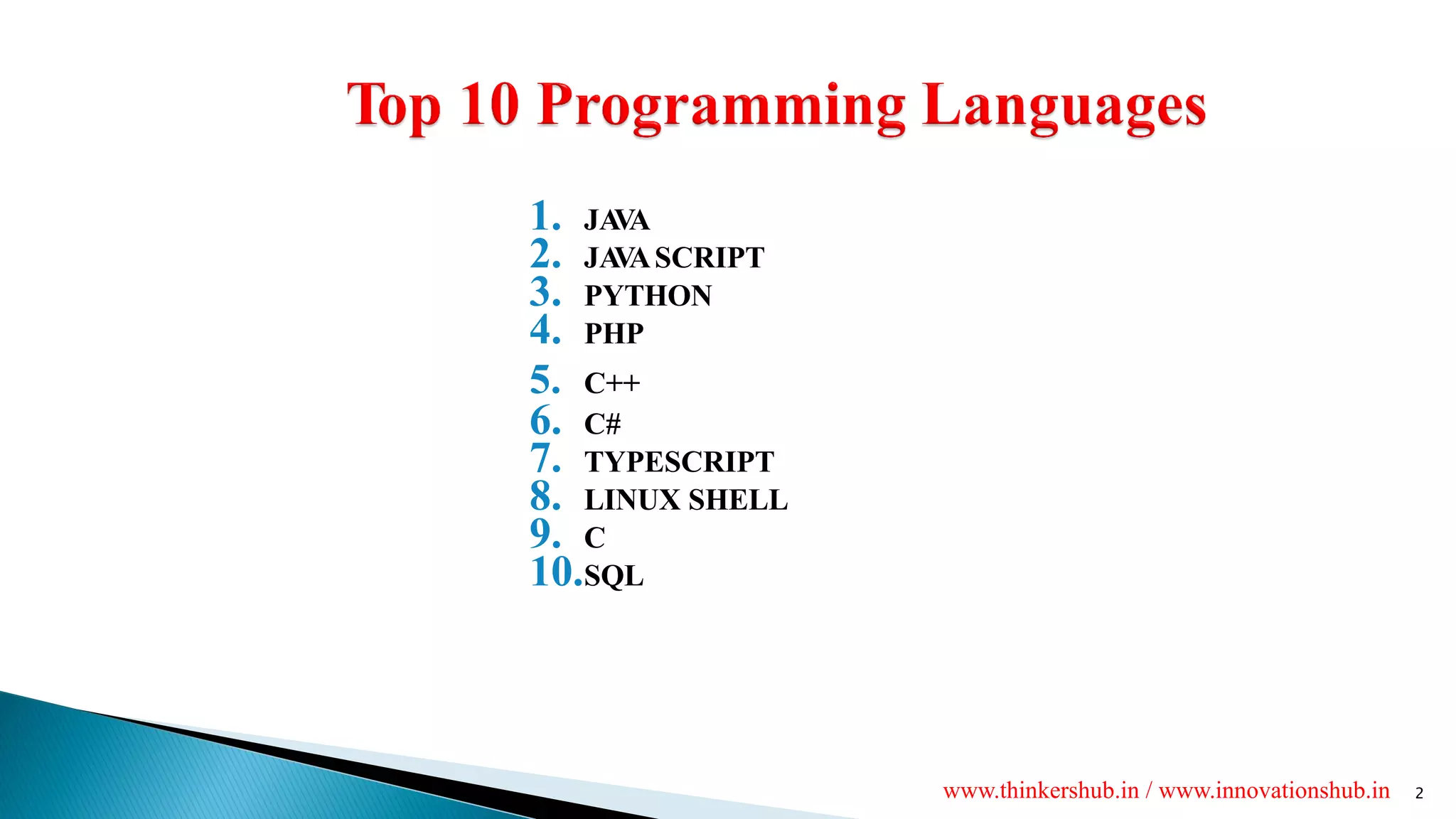 Top 10 Programming Languages

1. JAVA
2. JAVA SCRIPT
3. PYTHON
4. PHP
5. C++
6. C#
7. TYPESCRIPT
8. LINUX SHELL
9. C
10. SQL

www.thinkershub.in / www.innovationshub.in 2